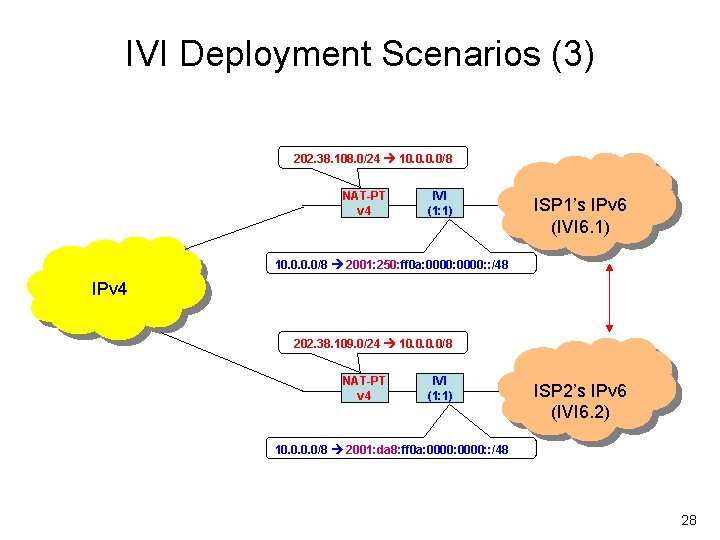 IVI Deployment Scenarios (3)

202.38.108.0/24 → 10.0.0.0/8

NAT-PT v4

IVI (1:1)

ISP1's IPv6 (IVI6.1)

10.0.0.0/8 → 2001:250:ff0a:0000:0000::/48

IPv4

202.38.109.0/24 → 10.0.0.0/8

NAT-PT v4

IVI (1:1)

ISP2's IPv6 (IVI6.2)

10.0.0.0/8 → 2001:da8:ff0a:0000:0000::/48

28